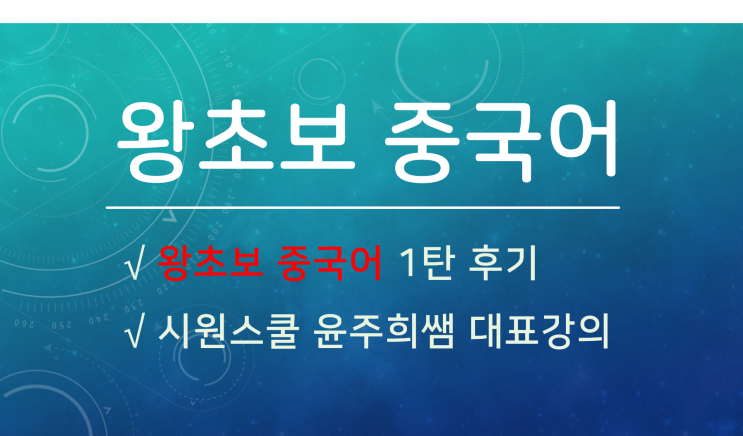 왕초보 중국어

√ 왕초보 중국어 1탄 후기

√ 시원스쿨 윤주희쌤 대표강의